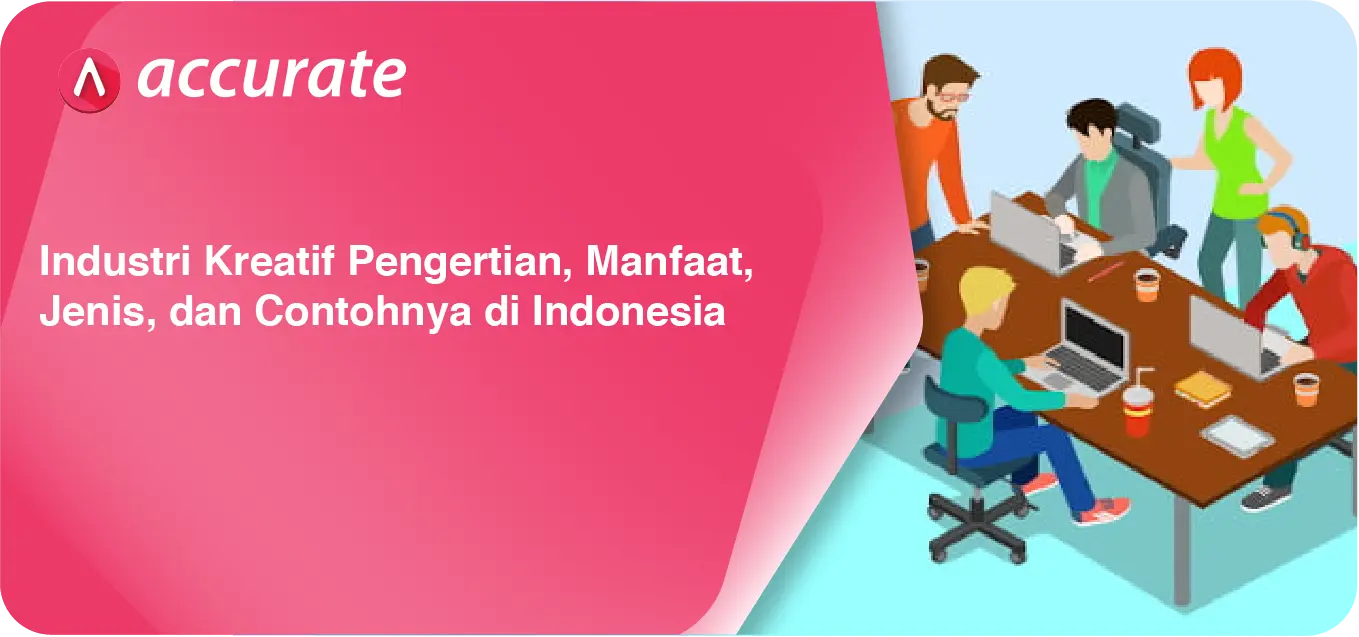 accurate

Industri Kreatif Pengertian, Manfaat, Jenis, dan Contohnya di Indonesia